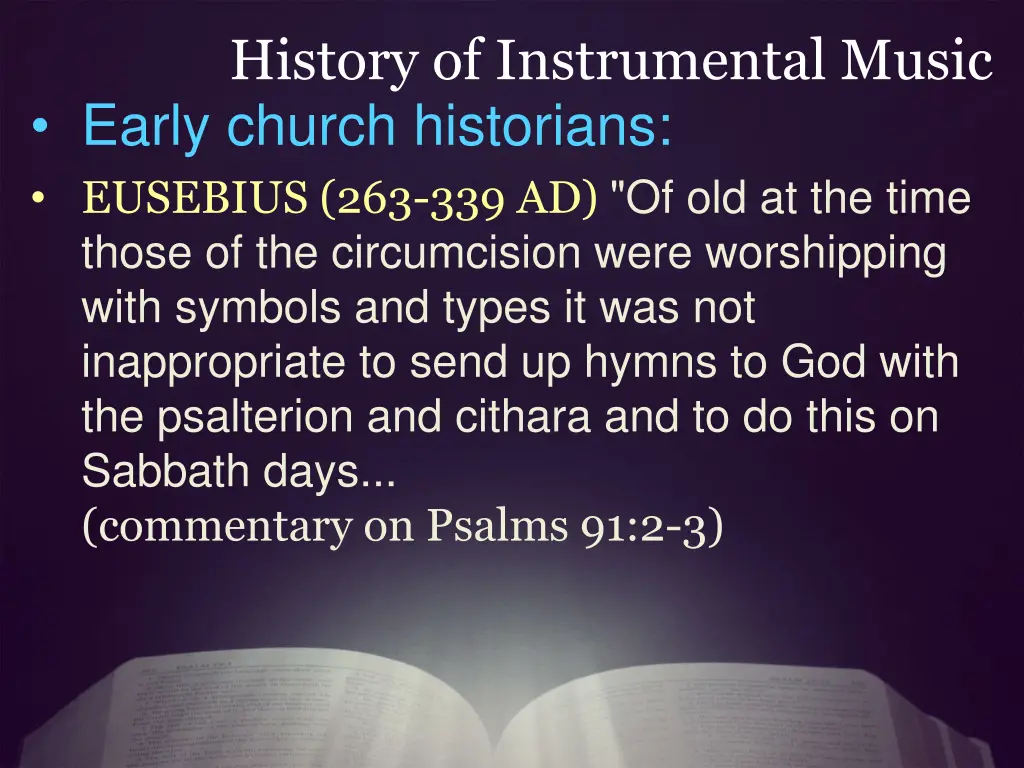 History of Instrumental Music

• Early church historians:

• EUSEBIUS (263-339 AD) "Of old at the time those of the circumcision were worshipping with symbols and types it was not inappropriate to send up hymns to God with the psalterion and cithara and to do this on Sabbath days...
(commentary on Psalms 91:2-3)